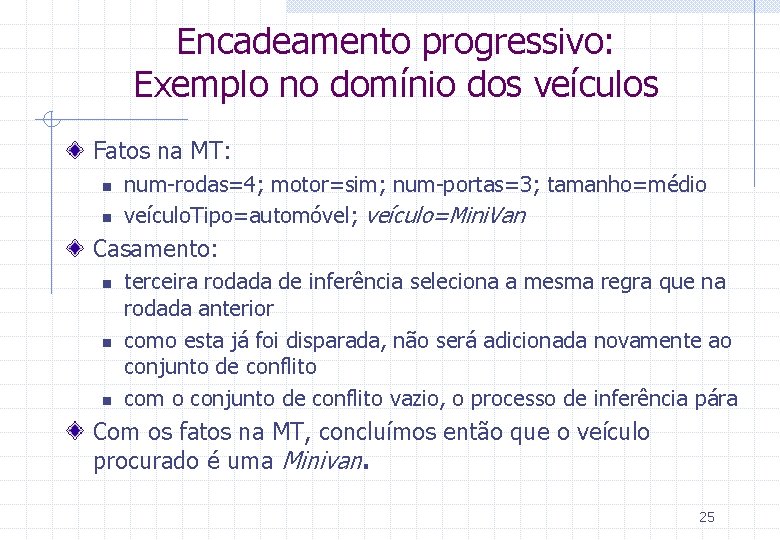 Encadeamento progressivo:
Exemplo no domínio dos veículos

Fatos na MT:

num-rodas=4; motor=sim; num-portas=3; tamanho=médio

veículoTipo=automóvel; veículo=MiniVan

Casamento:

terceira rodada de inferência seleciona a mesma regra que na rodada anterior

como esta já foi disparada, não será adicionada novamente ao conjunto de conflito

com o conjunto de conflito vazio, o processo de inferência pára

Com os fatos na MT, concluímos então que o veículo procurado é uma Minivan.

25